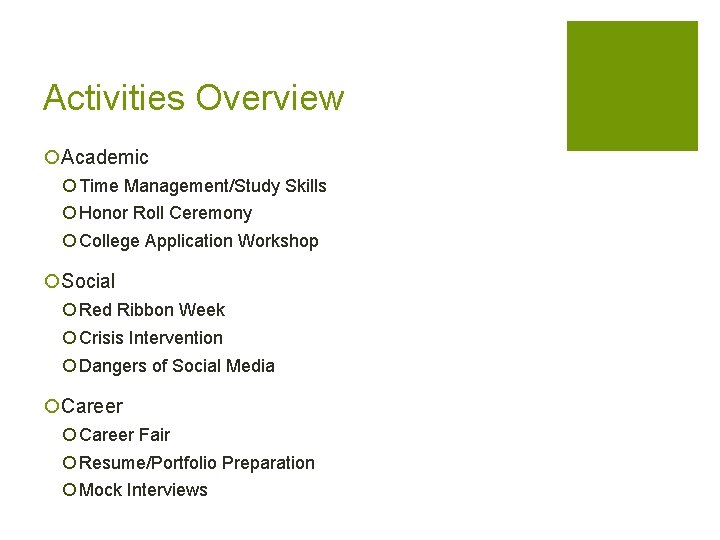 Activities Overview

Academic
Time Management/Study Skills
Honor Roll Ceremony
College Application Workshop

Social
Red Ribbon Week
Crisis Intervention
Dangers of Social Media

Career
Career Fair
Resume/Portfolio Preparation
Mock Interviews